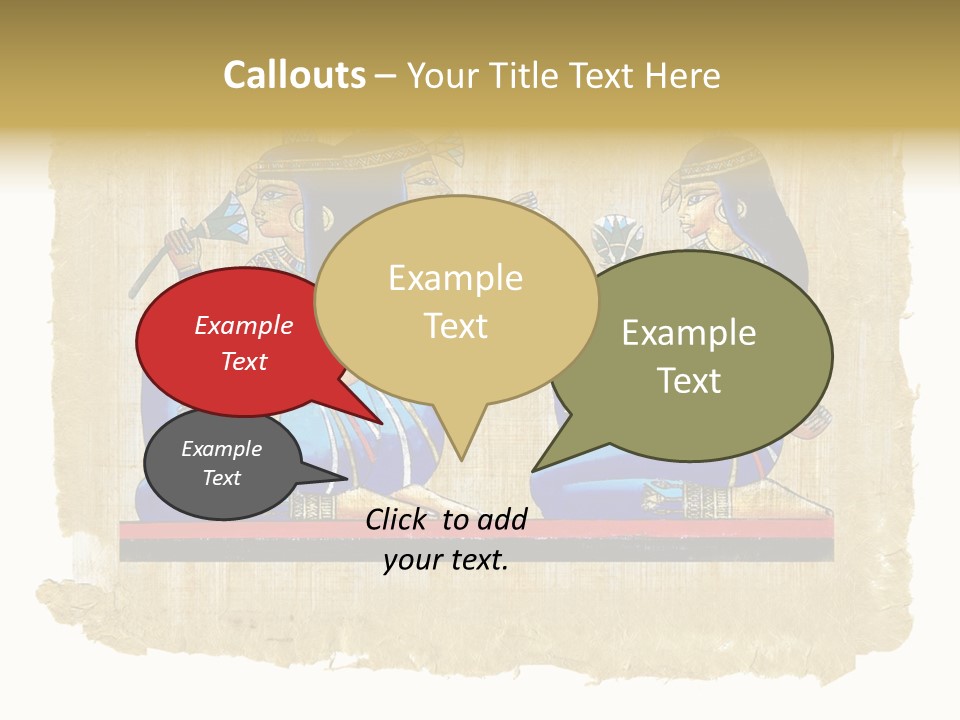 Callouts – Your Title Text Here

Example Text

Example Text

Example Text

Example Text

Click to add your text.